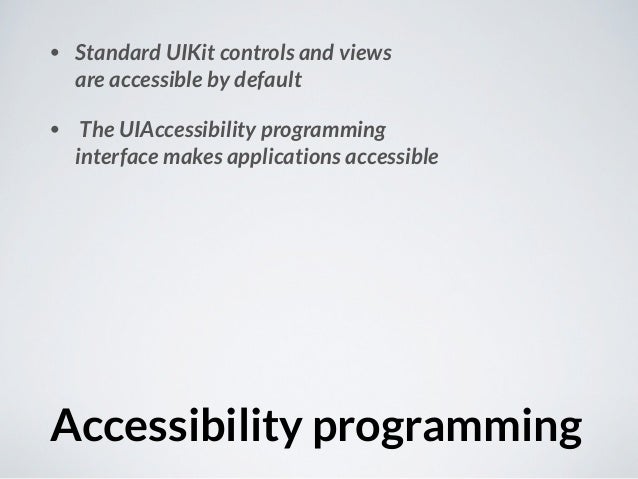 • Standard UIKit controls and views are accessible by default

• The UIAccessibility programming interface makes applications accessible

Accessibility programming